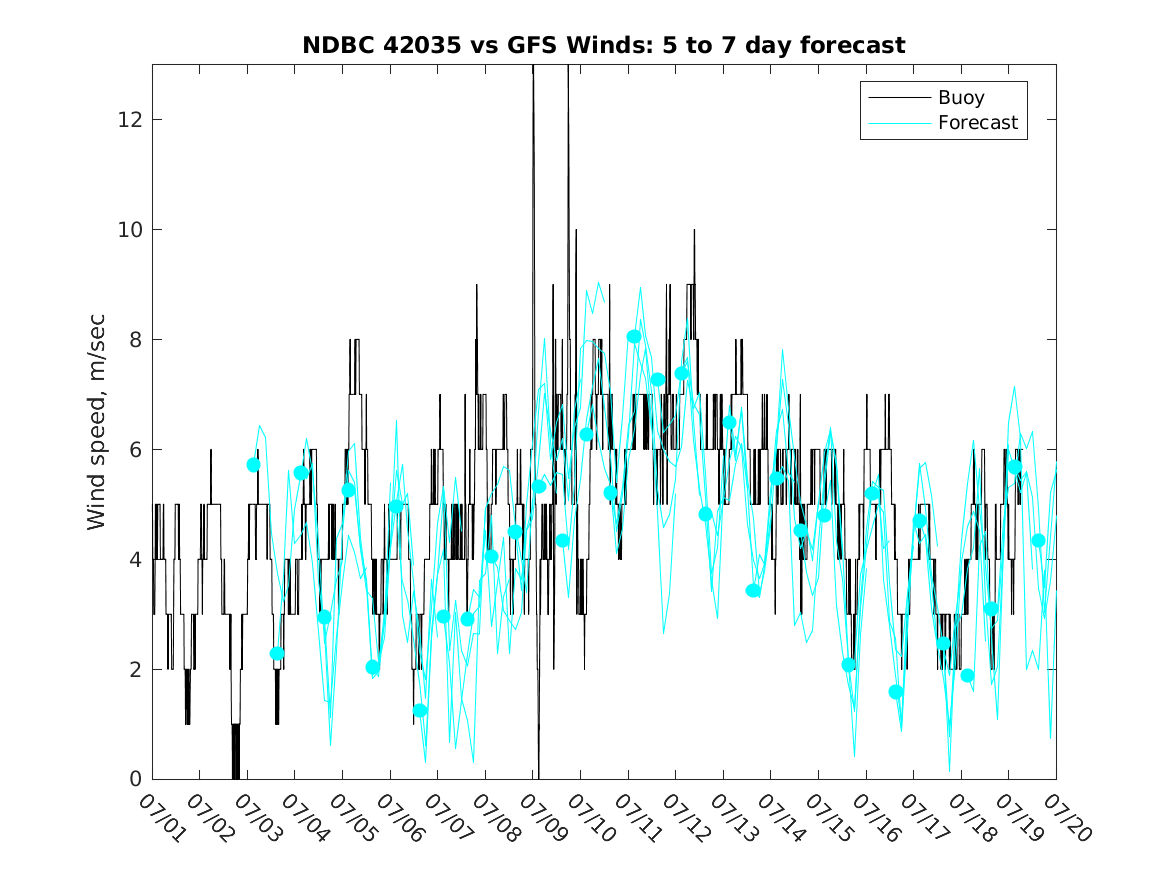 NDBC 42035 vs GFS Winds: 5 to 7 day forecast

Buoy
Forecast

Wind speed, m/sec

12
10
8
6
4
2
0

07/01 07/02 07/03 07/04 07/05 07/06 07/07 07/08 07/09 07/10 07/11 07/12 07/13 07/14 07/15 07/16 07/17 07/18 07/19 07/20